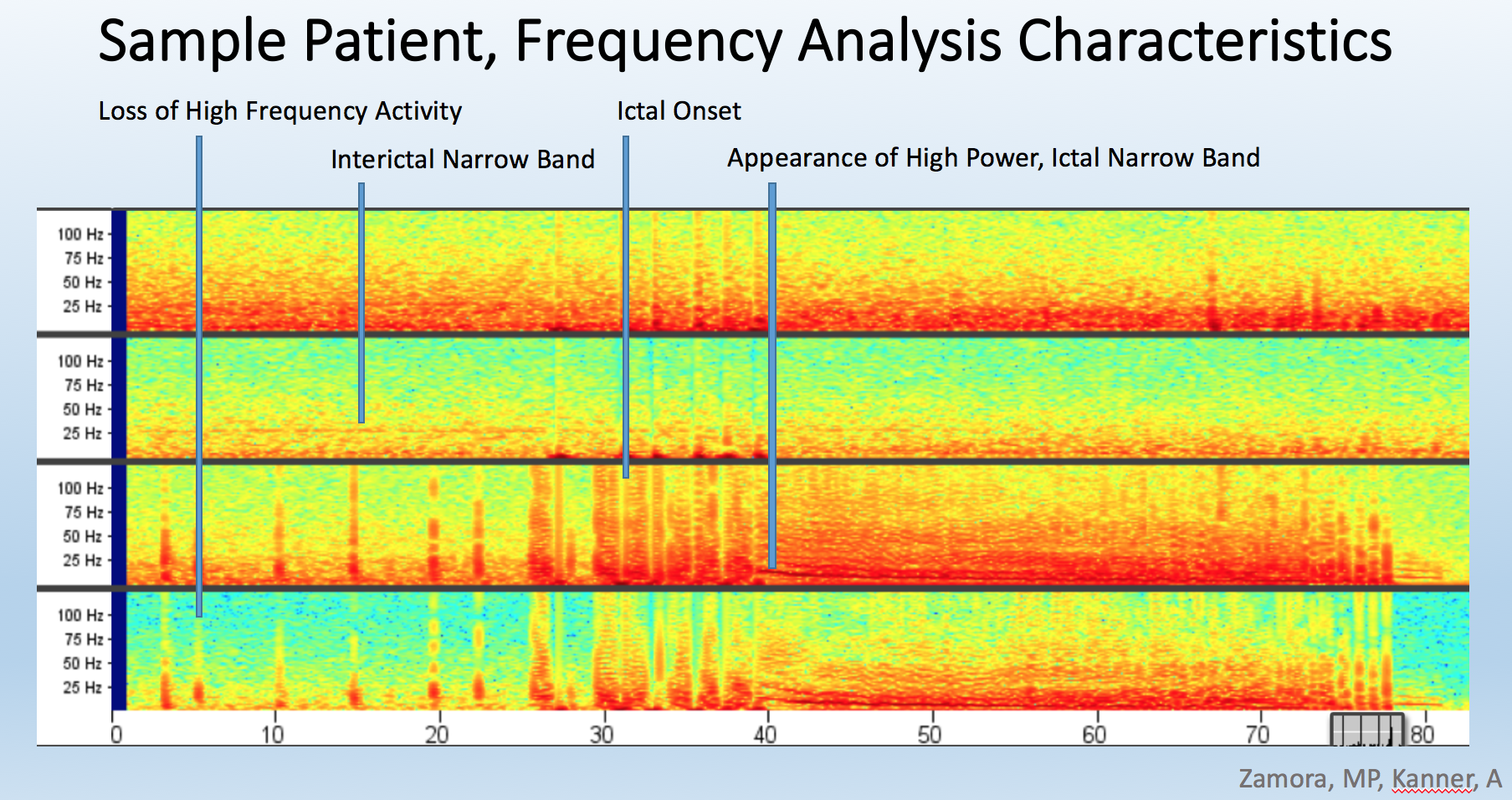 Sample Patient, Frequency Analysis Characteristics

Loss of High Frequency Activity

Ictal Onset

Interictal Narrow Band

Appearance of High Power, Ictal Narrow Band

100 Hz
75 Hz
50 Hz
25 Hz

100 Hz
75 Hz
50 Hz
25 Hz

100 Hz
75 Hz
50 Hz
25 Hz

100 Hz
75 Hz
50 Hz
25 Hz

0 10 20 30 40 50 60 70 80

Zamora, MP, Kanner, A